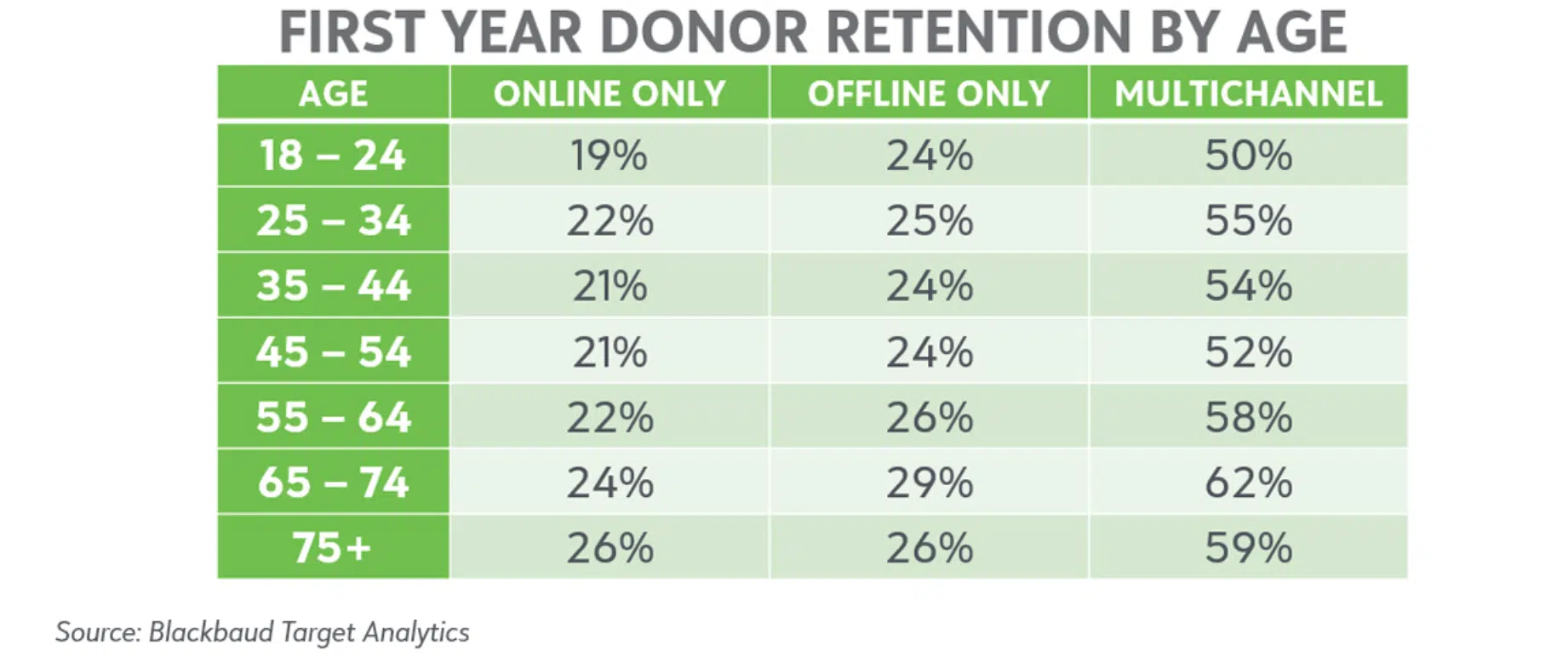 FIRST YEAR DONOR RETENTION BY AGE

| AGE | ONLINE ONLY | OFFLINE ONLY | MULTICHANNEL |
|---|---|---|---|
| 18 – 24 | 19% | 24% | 50% |
| 25 – 34 | 22% | 25% | 55% |
| 35 – 44 | 21% | 24% | 54% |
| 45 – 54 | 21% | 24% | 52% |
| 55 – 64 | 22% | 26% | 58% |
| 65 – 74 | 24% | 29% | 62% |
| 75+ | 26% | 26% | 59% |

Source: Blackbaud Target Analytics